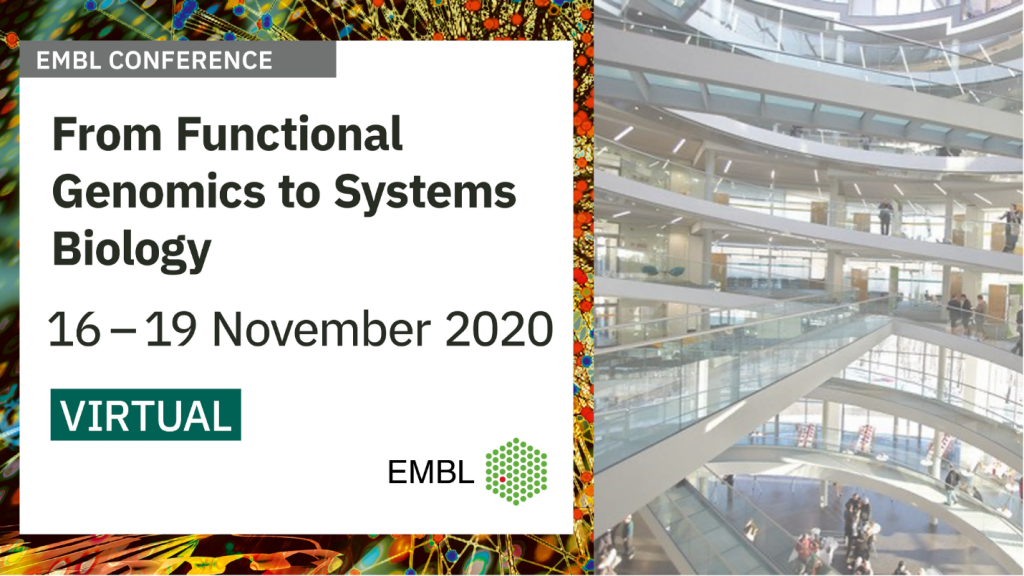 EMBL CONFERENCE

From Functional Genomics to Systems Biology

16 – 19 November 2020

VIRTUAL

EMBL